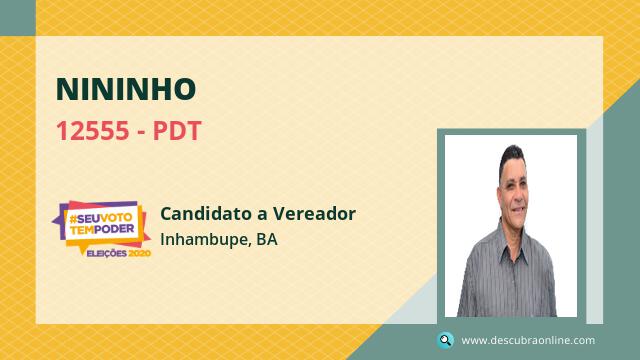 NININHO

12555 - PDT

#SEUVOTO TEMPODER
ELEIÇÕES 2020

Candidato a Vereador
Inhambupe, BA

www.descubraonline.com